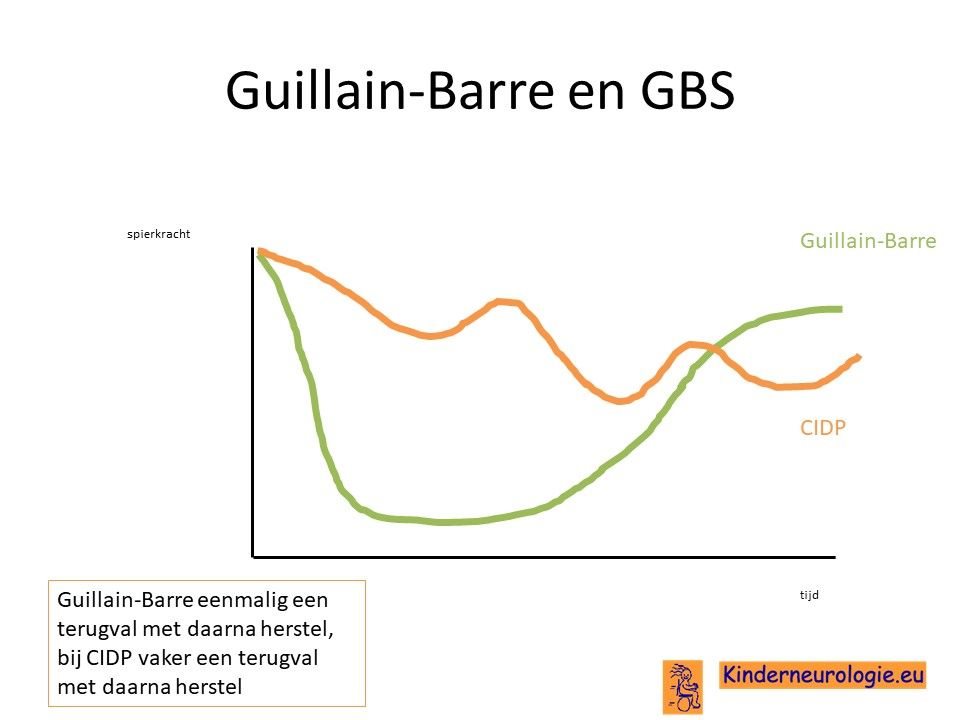 Guillain-Barre en GBS

spierkracht

Guillain-Barre

CIDP

tijd

Guillain-Barre eenmalig een terugval met daarna herstel, bij CIDP vaker een terugval met daarna herstel

Kinderneurologie.eu